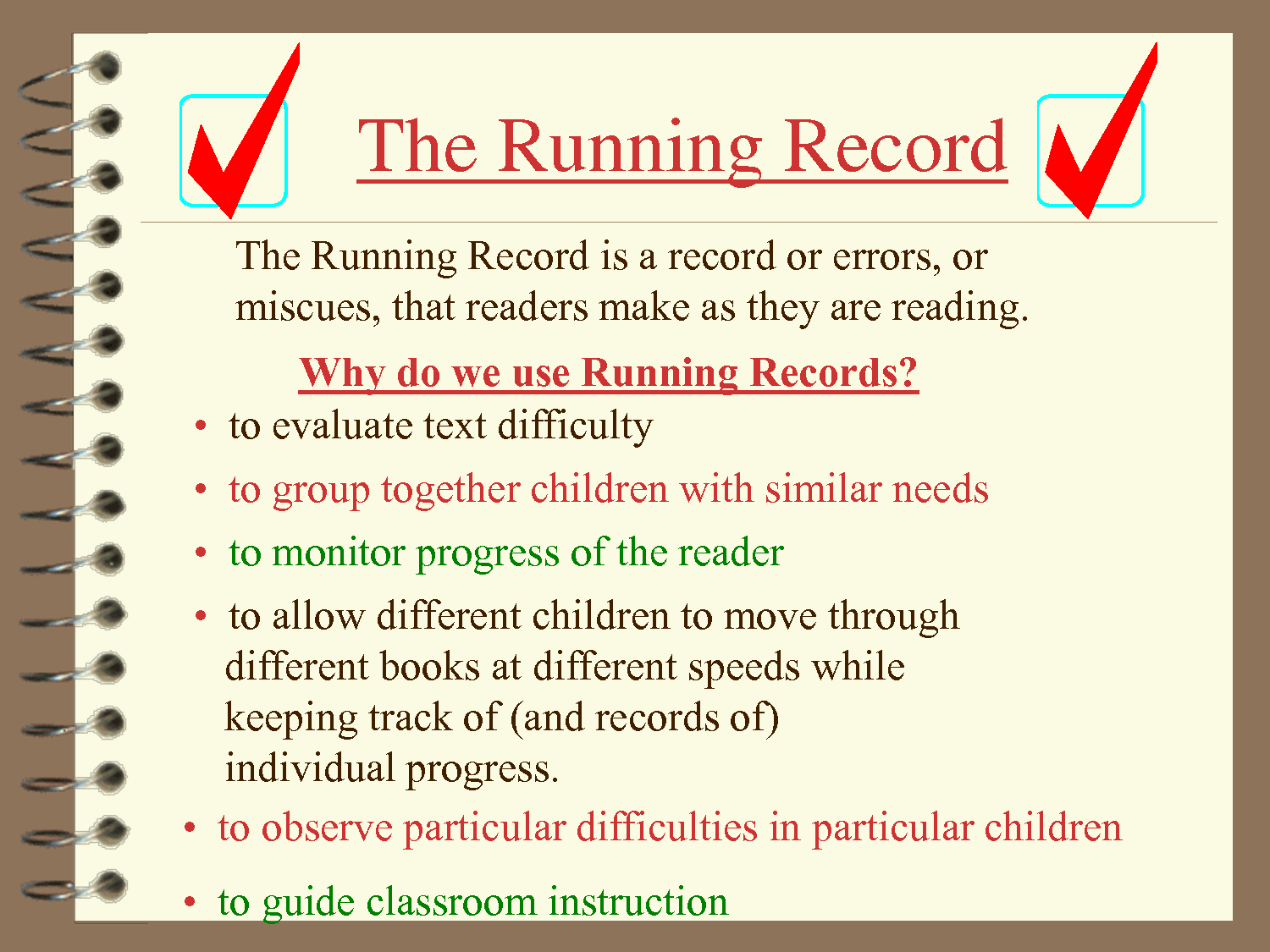 The Running Record

The Running Record is a record or errors, or miscues, that readers make as they are reading.

Why do we use Running Records?

• to evaluate text difficulty
• to group together children with similar needs
• to monitor progress of the reader
• to allow different children to move through different books at different speeds while keeping track of (and records of) individual progress.
• to observe particular difficulties in particular children
• to guide classroom instruction